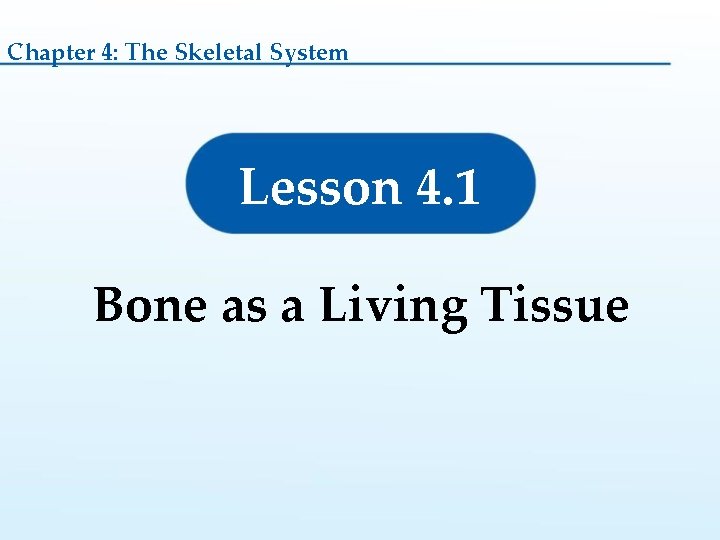 Chapter 4: The Skeletal System

Lesson 4.1

Bone as a Living Tissue